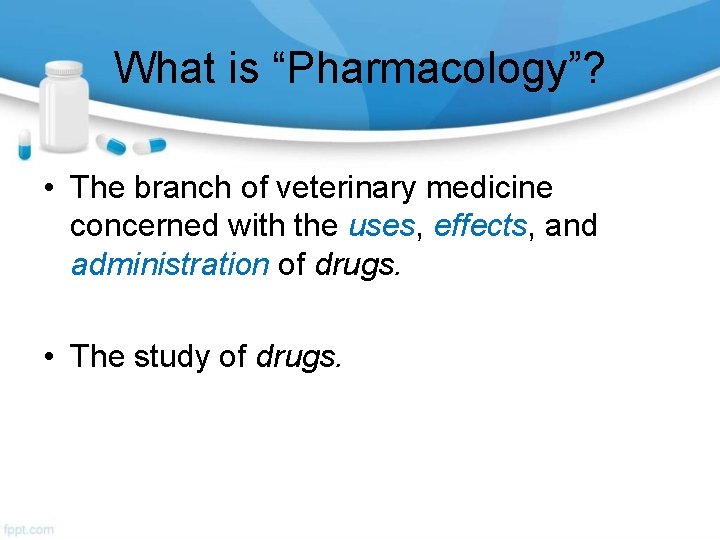 What is “Pharmacology”?

• The branch of veterinary medicine concerned with the uses, effects, and administration of drugs.

• The study of drugs.

fppt.com